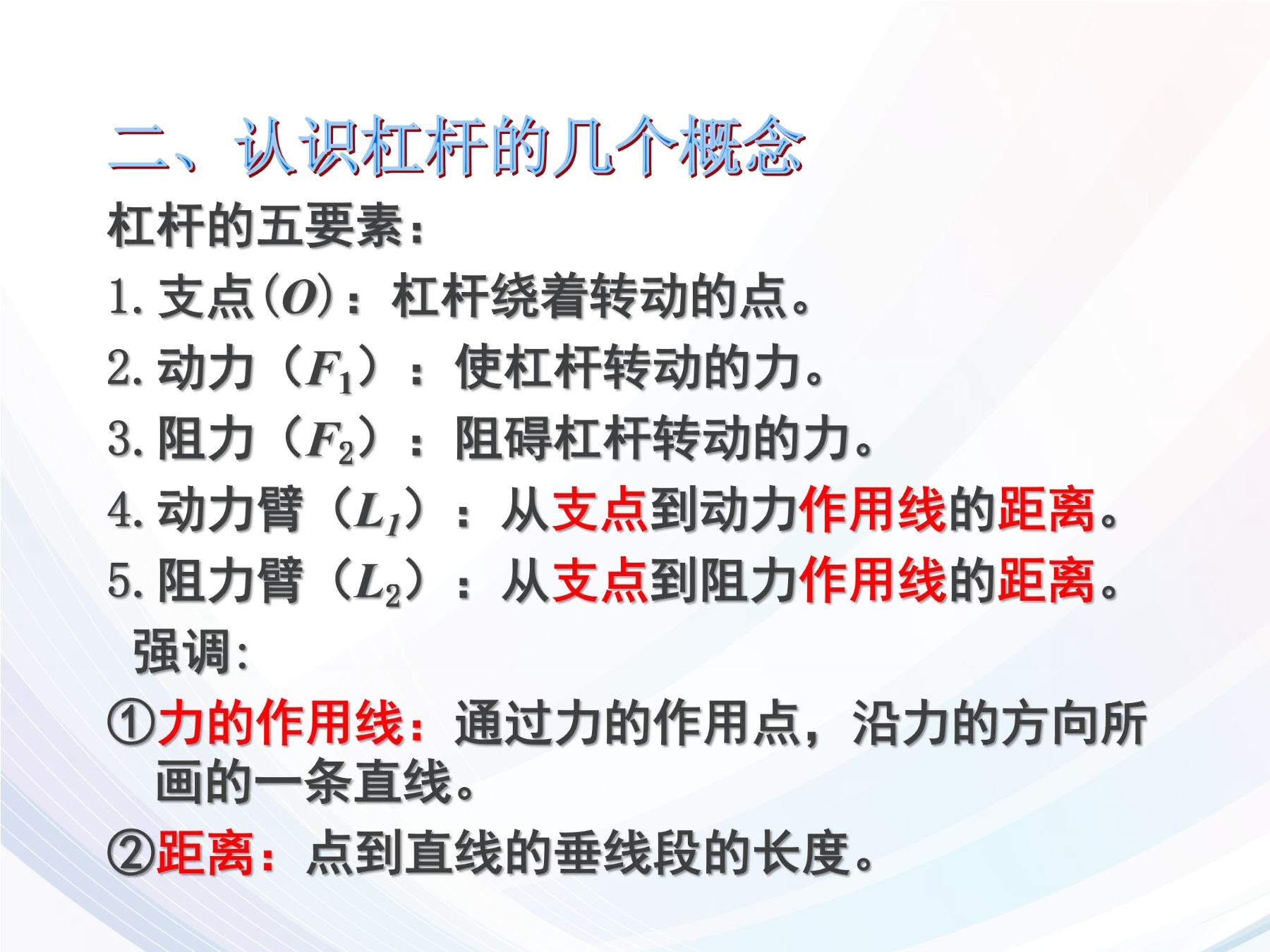 二、认识杠杆的几个概念

杠杆的五要素：

1. 支点($O$)：杠杆绕着转动的点。

2. 动力（$F_1$）：使杠杆转动的力。

3. 阻力（$F_2$）：阻碍杠杆转动的力。

4. 动力臂（$L_1$）：从支点到动力作用线的距离。

5. 阻力臂（$L_2$）：从支点到阻力作用线的距离。

强调:

①力的作用线：通过力的作用点，沿力的方向所画的一条直线。

②距离：点到直线的垂线段的长度。